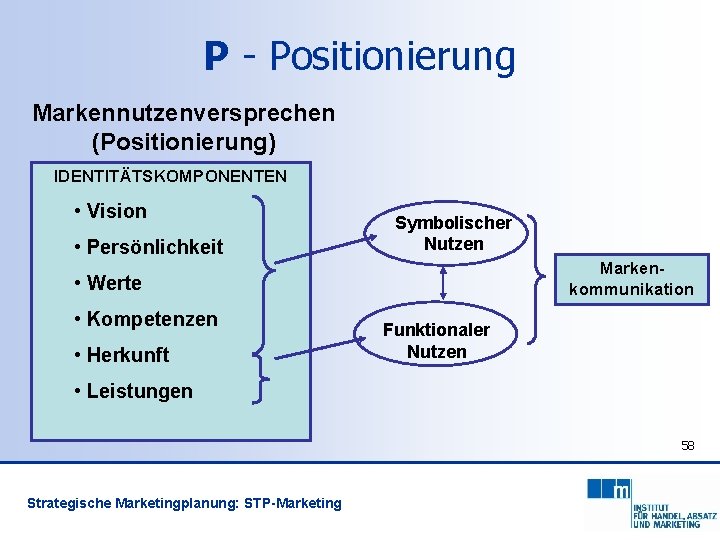 P - Positionierung

Markennutzenversprechen (Positionierung)

IDENTITÄTSKOMPONENTEN

• Vision
• Persönlichkeit
• Werte
• Kompetenzen
• Herkunft
• Leistungen

Symbolischer Nutzen

Funktionaler Nutzen

Marken-kommunikation

58

Strategische Marketingplanung: STP-Marketing

m

INSTITUT FÜR HANDEL, ABSATZ UND MARKETING